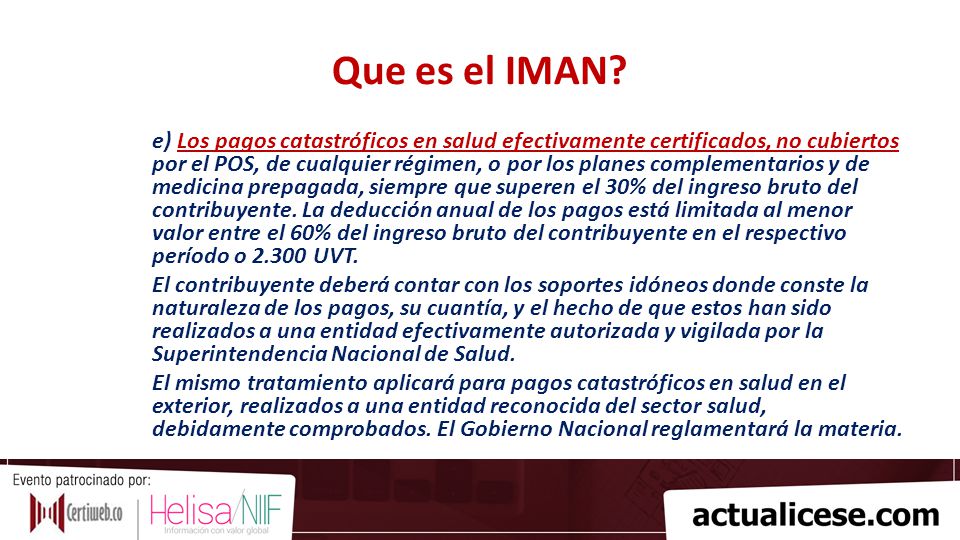 Que es el IMAN?

e) Los pagos catastróficos en salud efectivamente certificados, no cubiertos por el POS, de cualquier régimen, o por los planes complementarios y de medicina prepagada, siempre que superen el 30% del ingreso bruto del contribuyente. La deducción anual de los pagos está limitada al menor valor entre el 60% del ingreso bruto del contribuyente en el respectivo período o 2.300 UVT.

El contribuyente deberá contar con los soportes idóneos donde conste la naturaleza de los pagos, su cuantía, y el hecho de que estos han sido realizados a una entidad efectivamente autorizada y vigilada por la Superintendencia Nacional de Salud.

El mismo tratamiento aplicará para pagos catastróficos en salud en el exterior, realizados a una entidad reconocida del sector salud, debidamente comprobados. El Gobierno Nacional reglamentará la materia.

Evento patrocinado por:

Certiweb.co

Helisa/NIIF
Información con valor global

actualicese.com